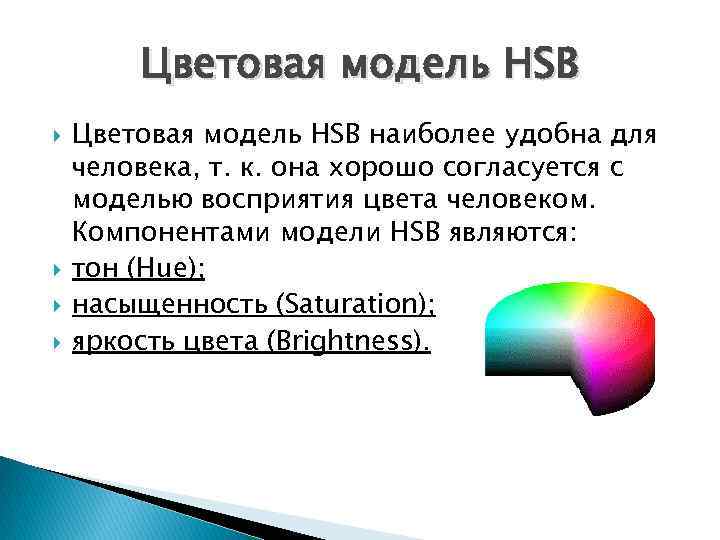 Цветовая модель HSB

Цветовая модель HSB наиболее удобна для человека, т. к. она хорошо согласуется с моделью восприятия цвета человеком. Компонентами модели HSB являются:

тон (Hue);

насыщенность (Saturation);

яркость цвета (Brightness).